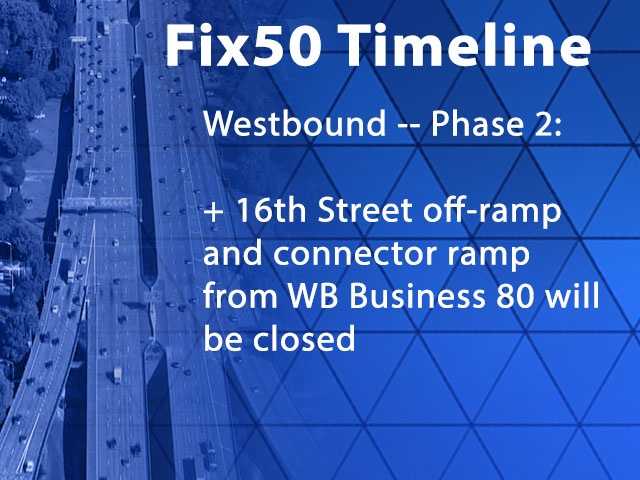 Fix50 Timeline

Westbound -- Phase 2:

+ 16th Street off-ramp and connector ramp from WB Business 80 will be closed